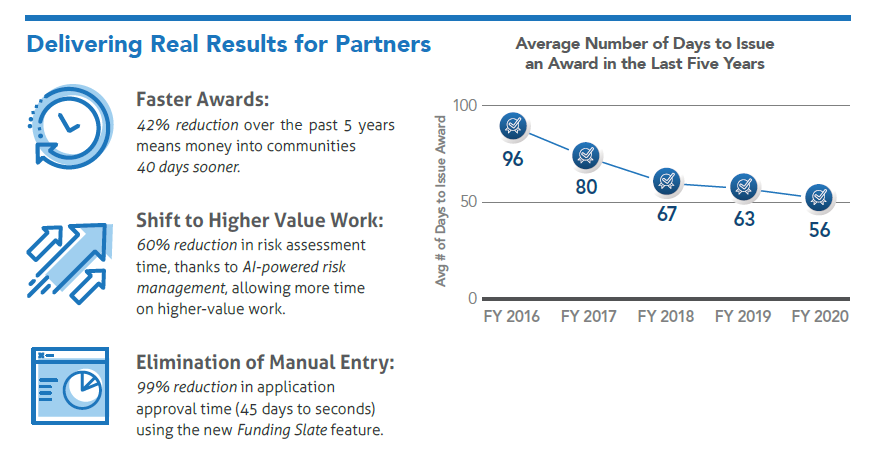 Delivering Real Results for Partners

Faster Awards:
42% reduction over the past 5 years means money into communities 40 days sooner.

Shift to Higher Value Work:
60% reduction in risk assessment time, thanks to AI-powered risk management, allowing more time on higher-value work.

Elimination of Manual Entry:
99% reduction in application approval time (45 days to seconds) using the new Funding Slate feature.

Average Number of Days to Issue an Award in the Last Five Years

Avg # of Days to Issue Award

100
50
0

96
80
67
63
56

FY 2016 FY 2017 FY 2018 FY 2019 FY 2020